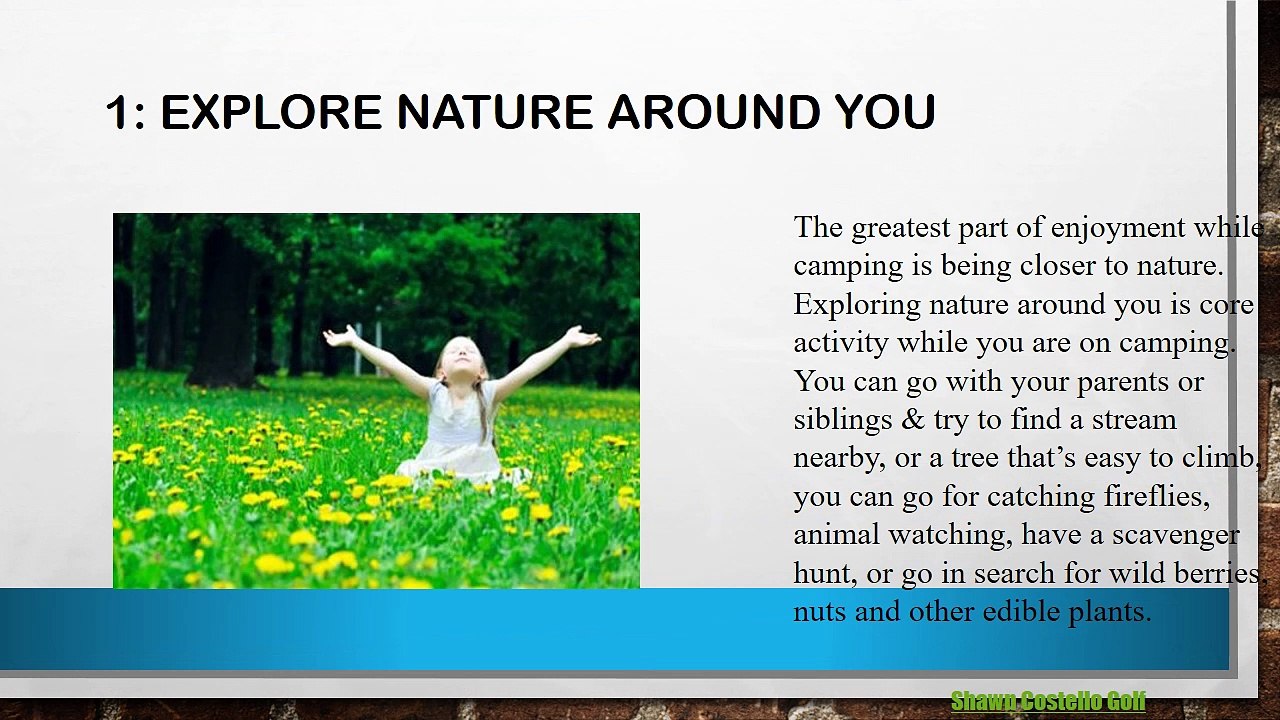 1: EXPLORE NATURE AROUND YOU

The greatest part of enjoyment while camping is being closer to nature. Exploring nature around you is core activity while you are on camping. You can go with your parents or siblings & try to find a stream nearby, or a tree that's easy to climb, you can go for catching fireflies, animal watching, have a scavenger hunt, or go in search for wild berries, nuts and other edible plants.

Shawn Costello Golf